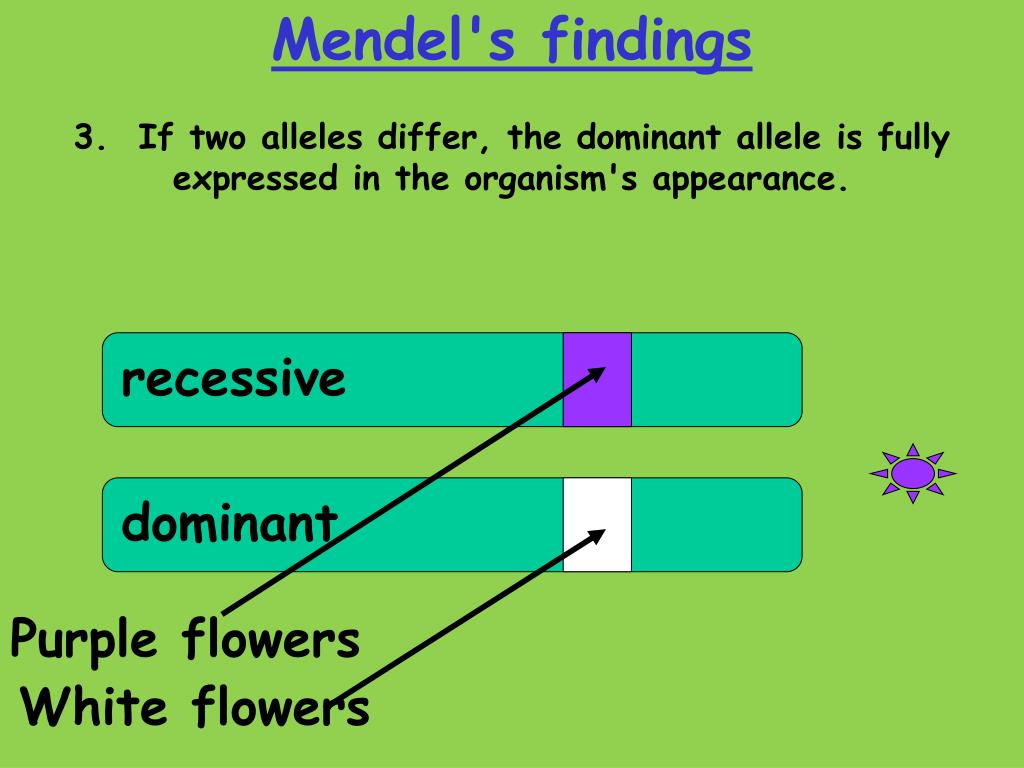 Mendel's findings

3. If two alleles differ, the dominant allele is fully expressed in the organism's appearance.

recessive

dominant

Purple flowers

White flowers